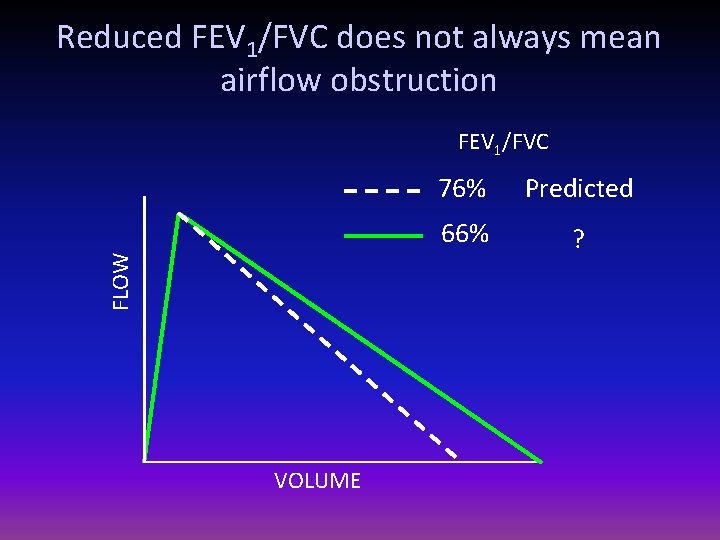 Reduced $FEV_1$/FVC does not always mean airflow obstruction

$FEV_1$/FVC

76% Predicted

66% ?

FLOW

VOLUME